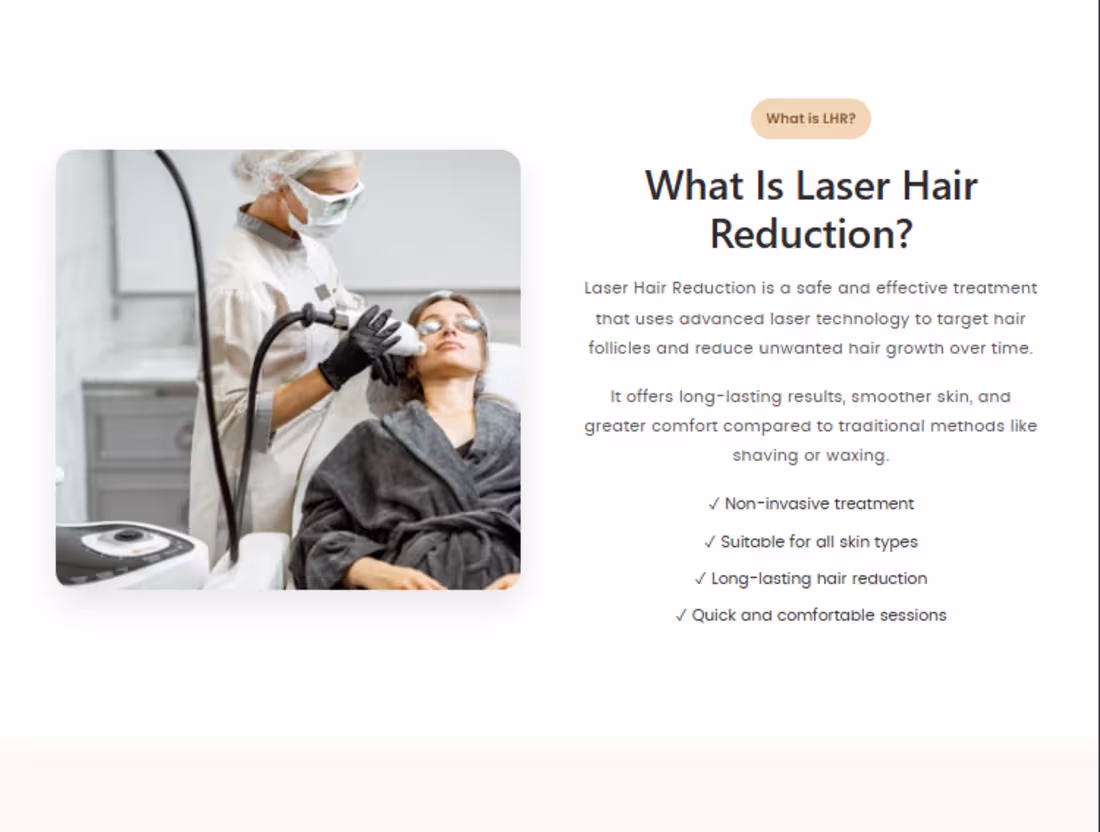 What is LHR?

What Is Laser Hair Reduction?

Laser Hair Reduction is a safe and effective treatment that uses advanced laser technology to target hair follicles and reduce unwanted hair growth over time.

It offers long-lasting results, smoother skin, and greater comfort compared to traditional methods like shaving or waxing.

✓ Non-invasive treatment

✓ Suitable for all skin types

✓ Long-lasting hair reduction

✓ Quick and comfortable sessions